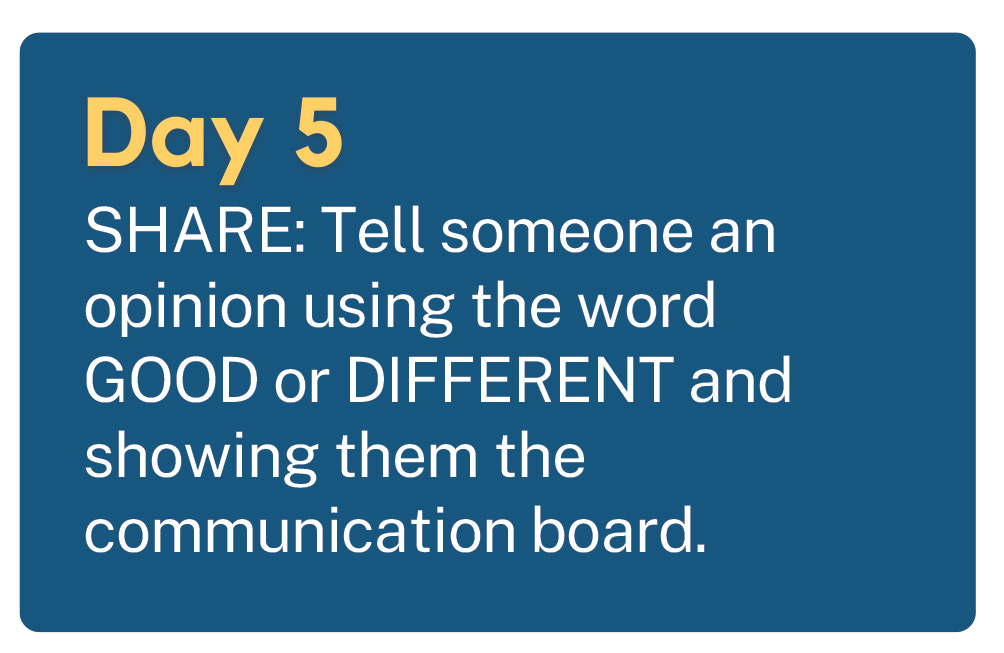 Day 5

SHARE: Tell someone an opinion using the word GOOD or DIFFERENT and showing them the communication board.